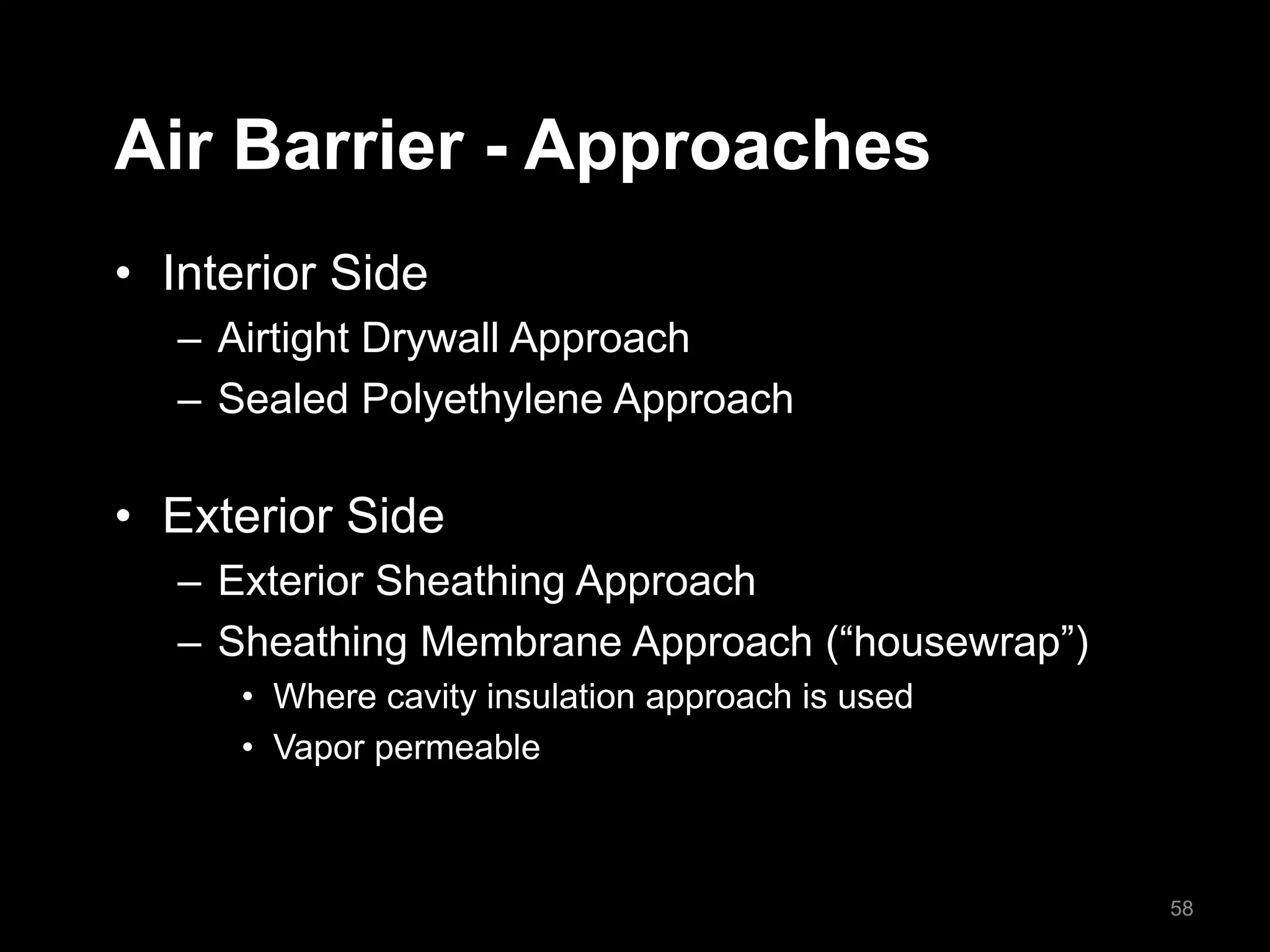 Air Barrier - Approaches

• Interior Side
  – Airtight Drywall Approach
  – Sealed Polyethylene Approach

• Exterior Side
  – Exterior Sheathing Approach
  – Sheathing Membrane Approach (“housewrap”)
    • Where cavity insulation approach is used
    • Vapor permeable

58